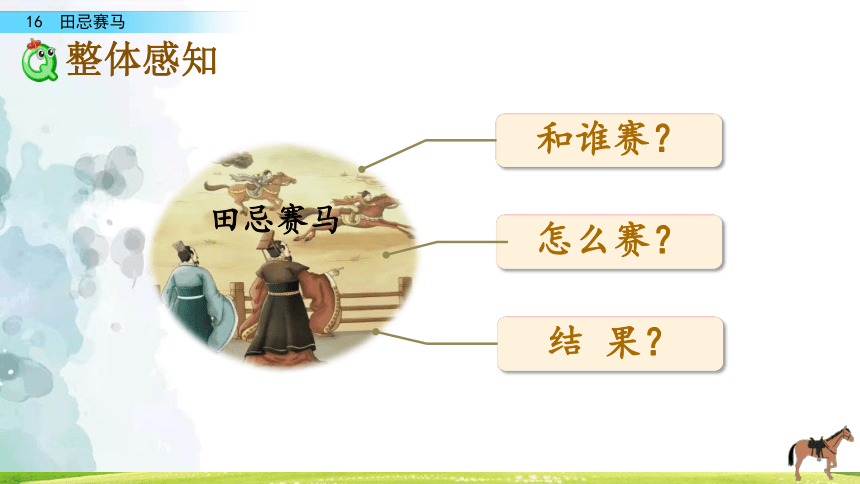 16 田忌赛马

整体感知

田忌赛马

和谁赛？

怎么赛？

结 果？